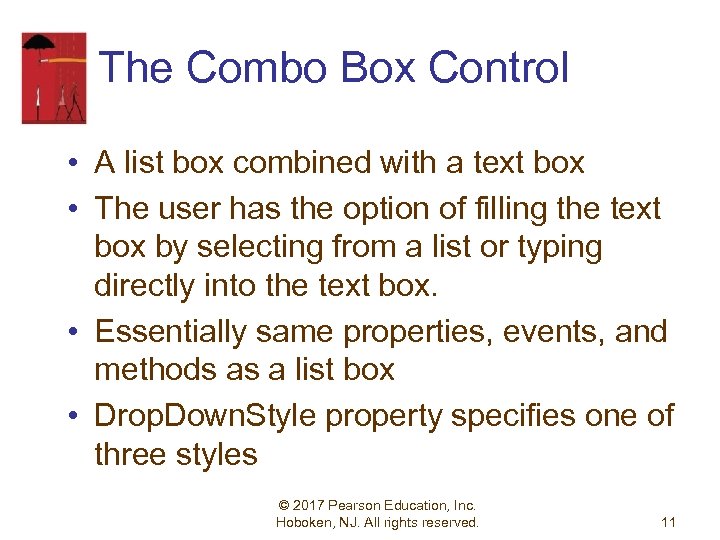 The Combo Box Control

• A list box combined with a text box
• The user has the option of filling the text box by selecting from a list or typing directly into the text box.
• Essentially same properties, events, and methods as a list box
• DropDownStyle property specifies one of three styles

© 2017 Pearson Education, Inc. Hoboken, NJ. All rights reserved.

11